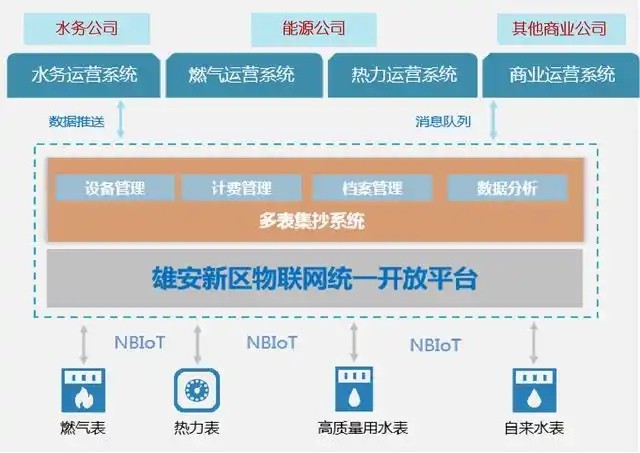 水务公司

能源公司

其他商业公司

水务运营系统

燃气运营系统

热力运营系统

商业运营系统

数据推送

消息队列

设备管理

计费管理

档案管理

数据分析

多表集抄系统

雄安新区物联网统一开放平台

NBIoT

NBIoT

NBIoT

燃气表

热力表

高质量用水表

自来水表